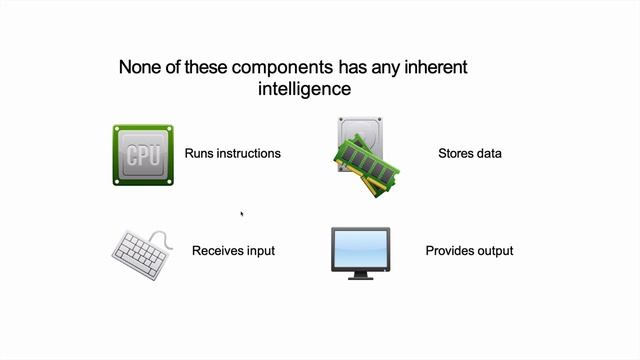 None of these components has any inherent intelligence

CPU

Runs instructions

Stores data

Receives input

Provides output